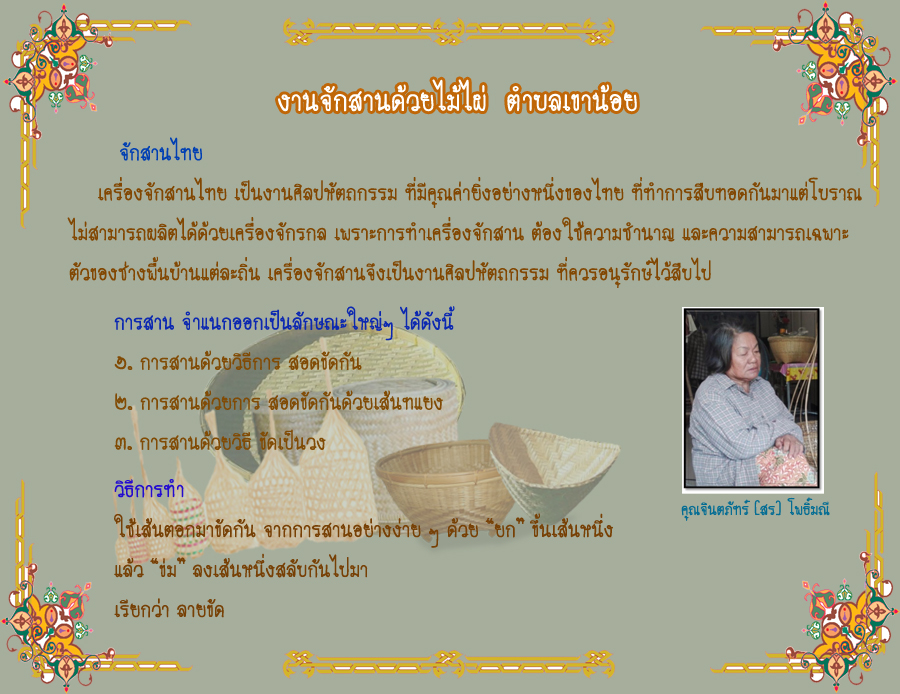 งานจักสานด้วยไม้ไผ่ ตำบลเขาน้อย

จักสานไทย

เครื่องจักสานไทย เป็นงานศิลปหัตถกรรม ที่มีคุณค่ายิ่งอย่างหนึ่งของไทย ที่ทำการสืบทอดกันมาแต่โบราณ ไม่สามารถผลิตได้ด้วยเครื่องจักรกล เพราะการทำเครื่องจักสาน ต้องใช้ความชำนาญ และความสามารถเฉพาะตัวของช่างพื้นบ้านแต่ละถิ่น เครื่องจักสานจึงเป็นงานศิลปหัตถกรรม ที่ควรอนุรักษ์ไว้สืบไป

การสาน จำแนกออกเป็นลักษณะใหญ่ๆ ได้ดังนี้

๑. การสานด้วยวิธีการ สอดขัดกัน

๒. การสานด้วยการ สอดขัดกันด้วยเส้นทแยง

๓. การสานด้วยวิธี ขัดเป็นวง

วิธีการทำ

ใช้เส้นตอกมาขัดกัน จากการสานอย่างง่าย ๆ ด้วย "ยก" ขึ้นเส้นหนึ่ง แล้ว "ข่ม" ลงเส้นหนึ่งสลับกันไปมา

เรียกว่า ลายขัด

คุณจินตภัทร์ (สร) โพธิ์มณี